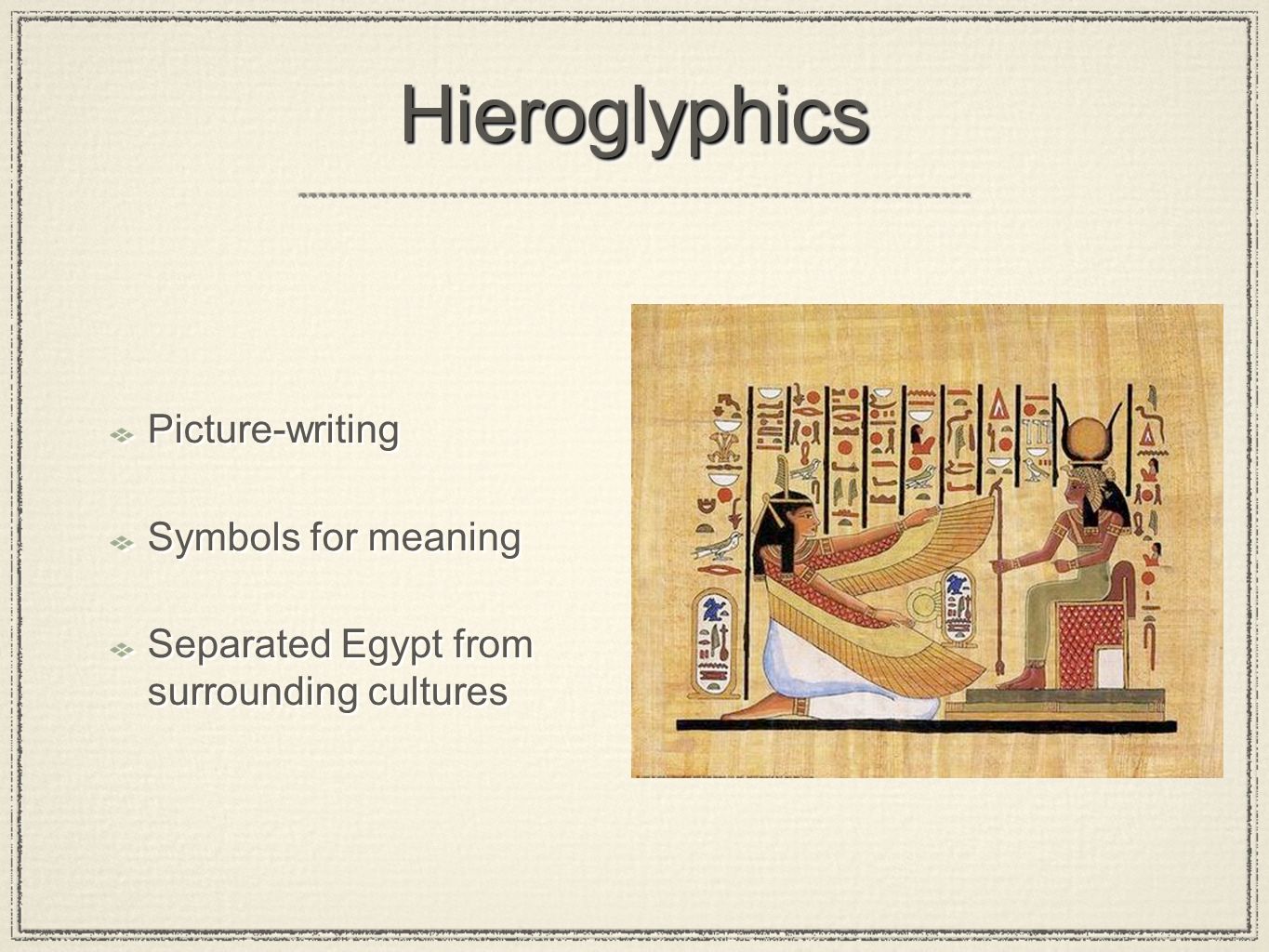 Hieroglyphics

Picture-writing

Symbols for meaning

Separated Egypt from surrounding cultures